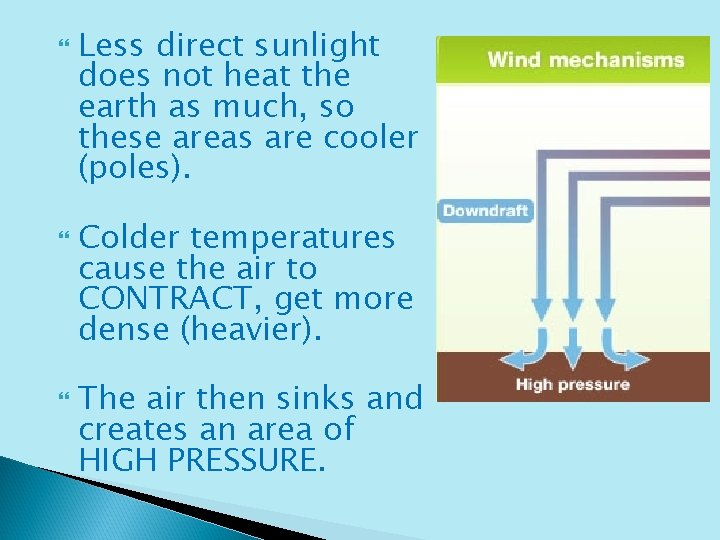 Less direct sunlight does not heat the earth as much, so these areas are cooler (poles).

Colder temperatures cause the air to CONTRACT, get more dense (heavier).

The air then sinks and creates an area of HIGH PRESSURE.

Wind mechanisms

Downdraft

High pressure